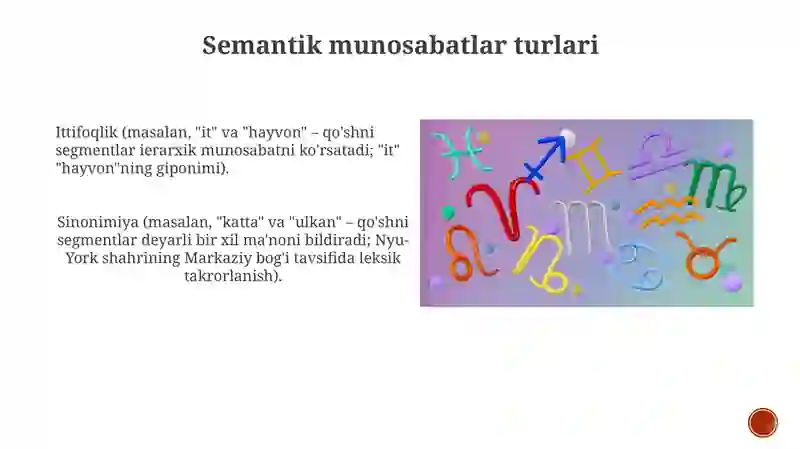 Semantik munosabatlar turlari

Ittifoqlik (masalan, "it" va "hayvon" – qo'shni segmentlar ierarxik munosabatni ko'rsatadi; "it" "hayvon"ning giponimi).

Sinonimiya (masalan, "katta" va "ulkan" – qo'shni segmentlar deyarli bir xil ma'noni bildiradi; Nyu-York shahrining Markaziy bog'i tavsifida leksik takrorlanish).